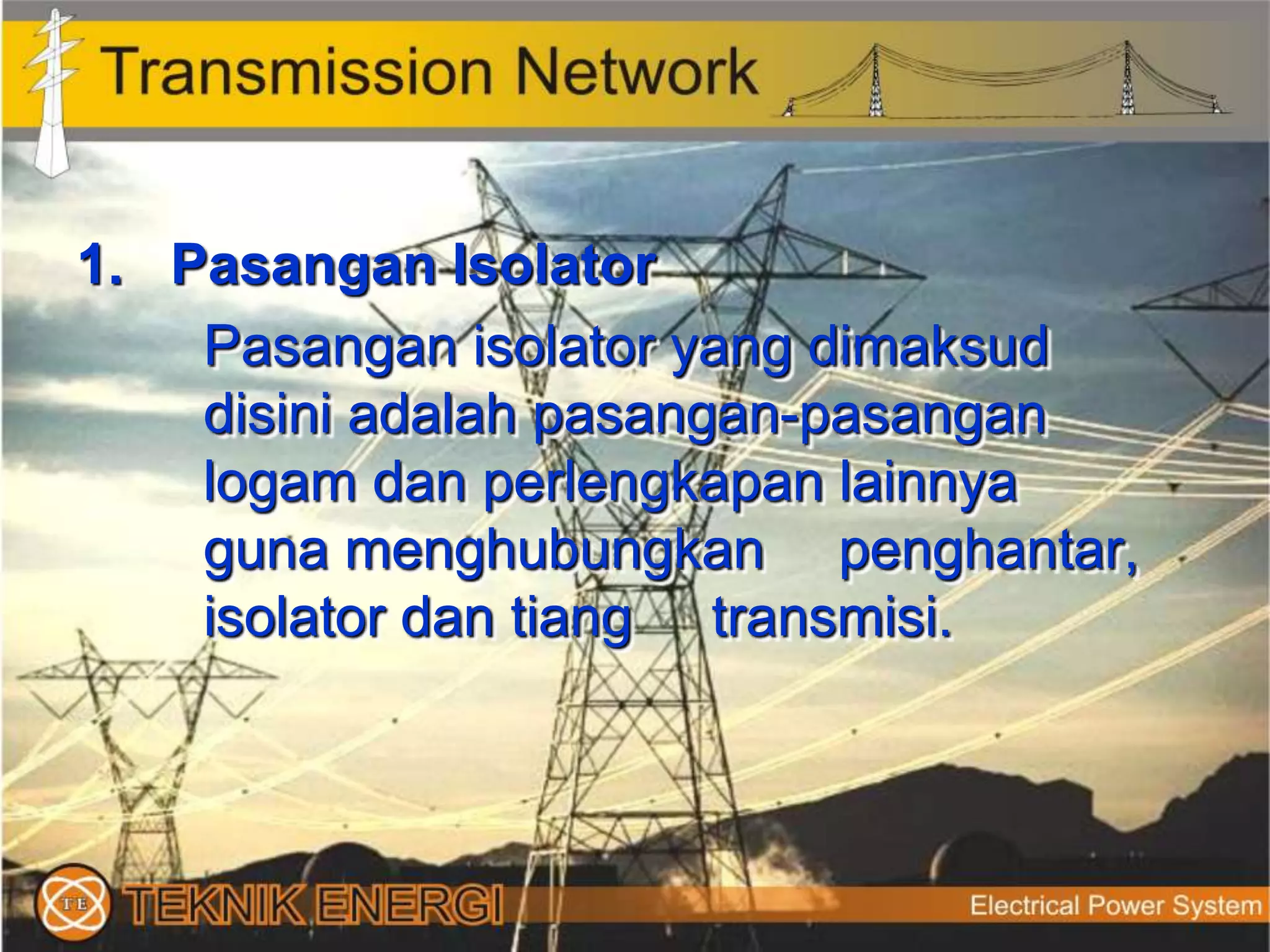 Transmission Network

1. Pasangan Isolator

Pasangan isolator yang dimaksud disini adalah pasangan-pasangan logam dan perlengkapan lainnya guna menghubungkan penghantar, isolator dan tiang transmisi.

TE TEKNIK ENERGI

Electrical Power System